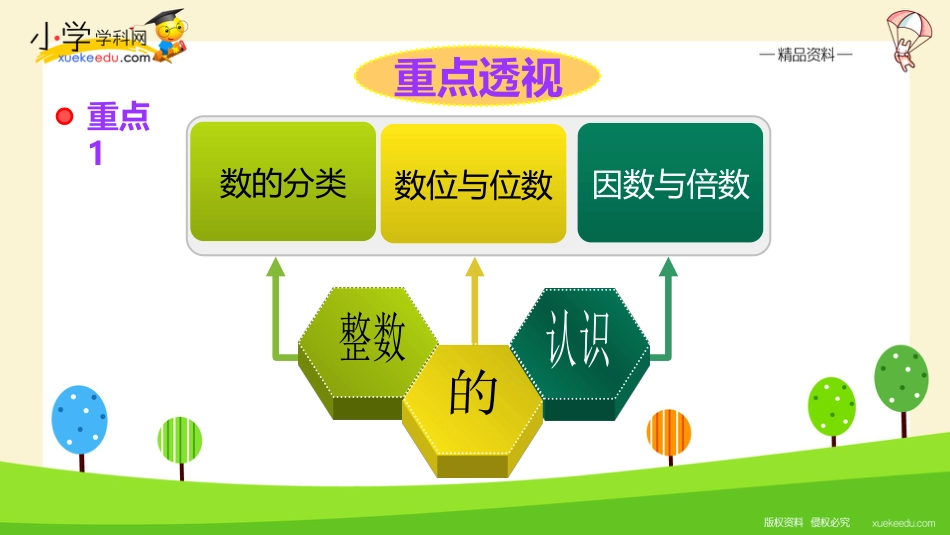 小学学科网
xuekeedu.com

—精品资料—

重点透视

重点1

数的分类

数位与位数

因数与倍数

整数

的

认识

版权资料 侵权必究

xuekeedu.com